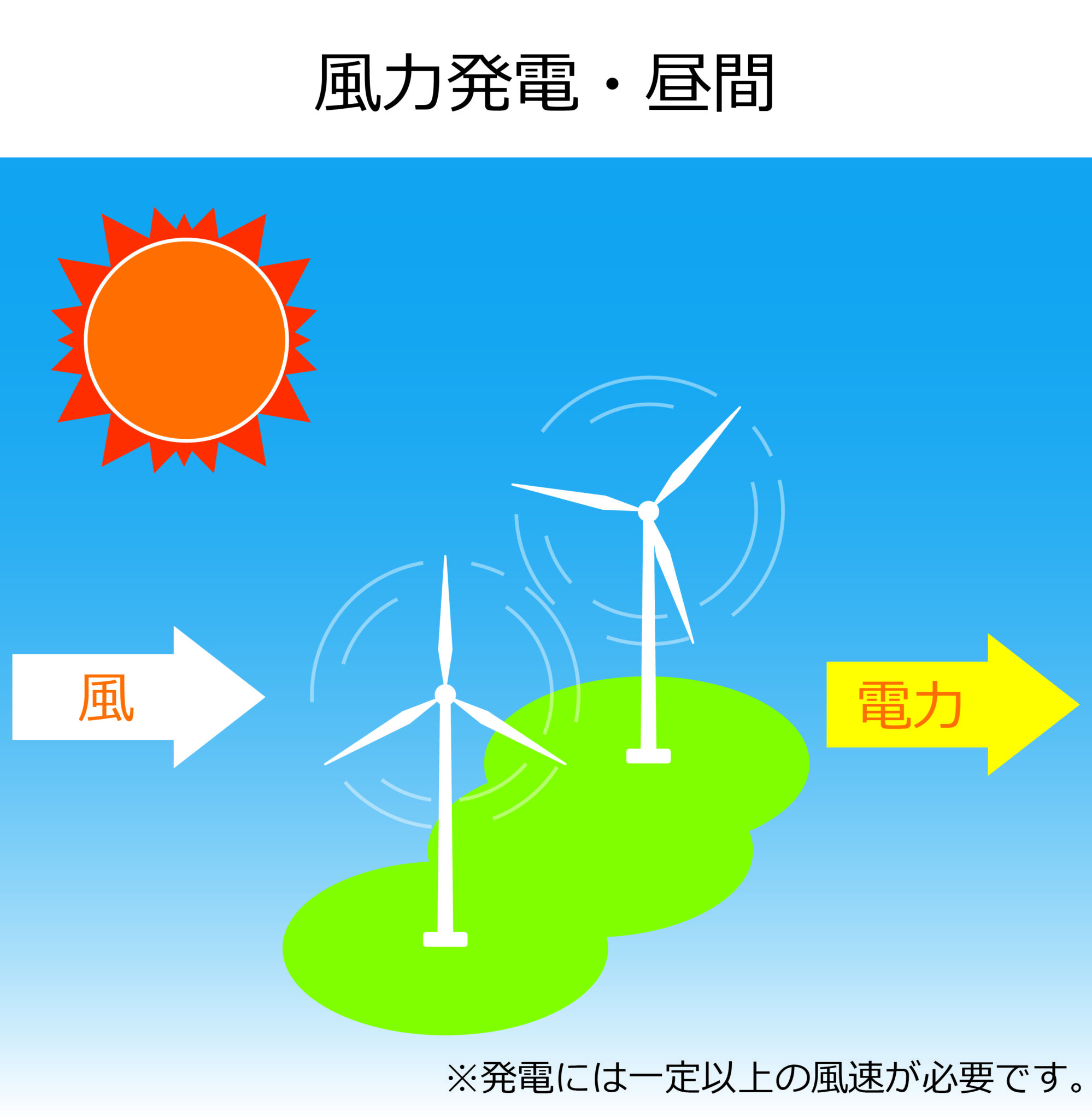 風力発電・昼間

風

電力

※発電には一定以上の風速が必要です。